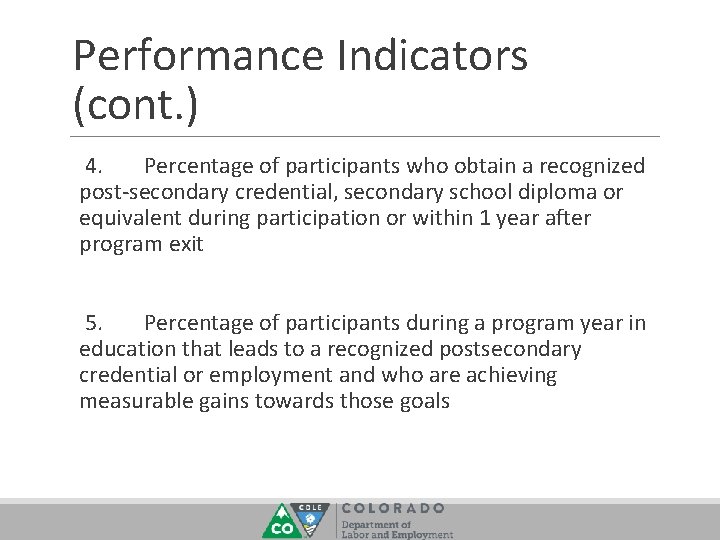 Performance Indicators (cont.)

4. Percentage of participants who obtain a recognized post-secondary credential, secondary school diploma or equivalent during participation or within 1 year after program exit

5. Percentage of participants during a program year in education that leads to a recognized postsecondary credential or employment and who are achieving measurable gains towards those goals

CO CDLE COLORADO Department of Labor and Employment